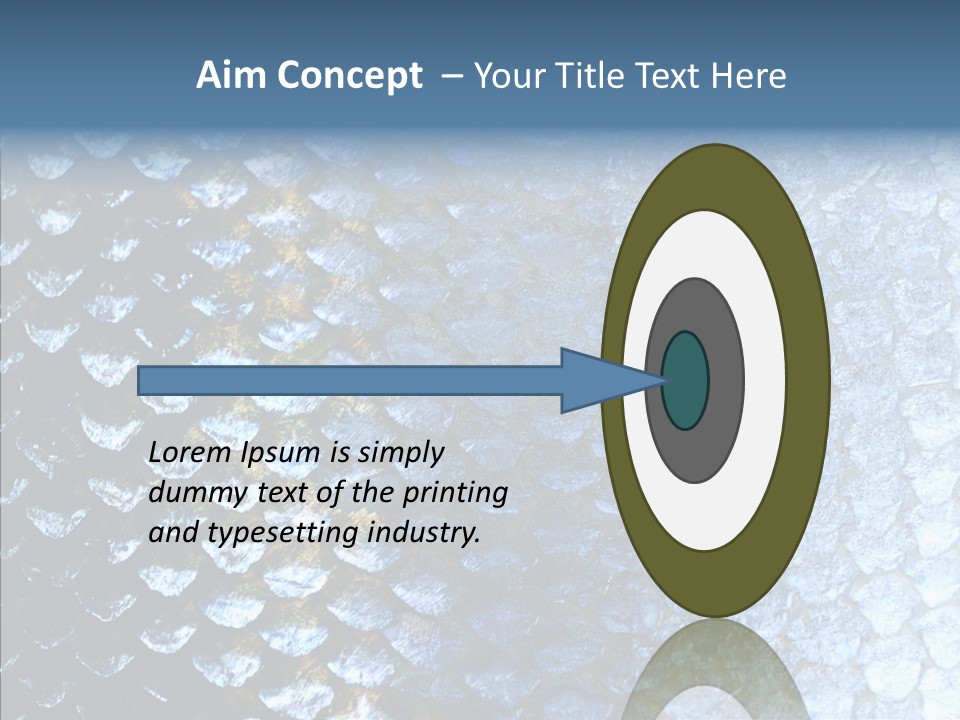 Aim Concept – Your Title Text Here

Lorem Ipsum is simply dummy text of the printing and typesetting industry.